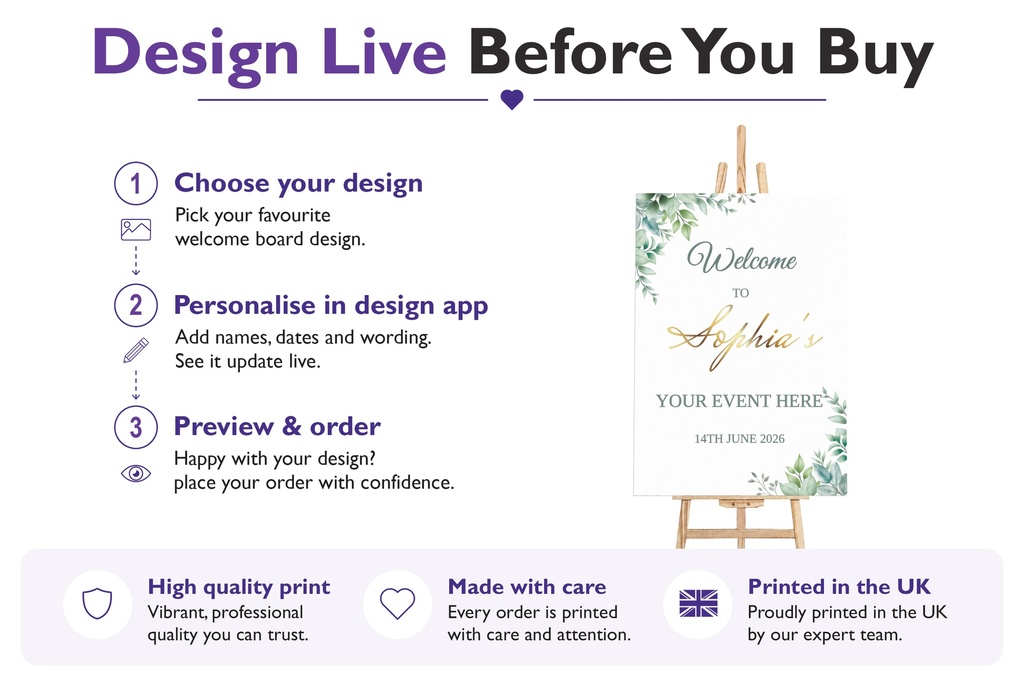 Design Live Before You Buy

1 Choose your design
Pick your favourite welcome board design.

2 Personalise in design app
Add names, dates and wording. See it update live.

3 Preview & order
Happy with your design? place your order with confidence.

Welcome
TO
Sophia's
YOUR EVENT HERE
14TH JUNE 2026

High quality print
Vibrant, professional quality you can trust.

Made with care
Every order is printed with care and attention.

Printed in the UK
Proudly printed in the UK by our expert team.